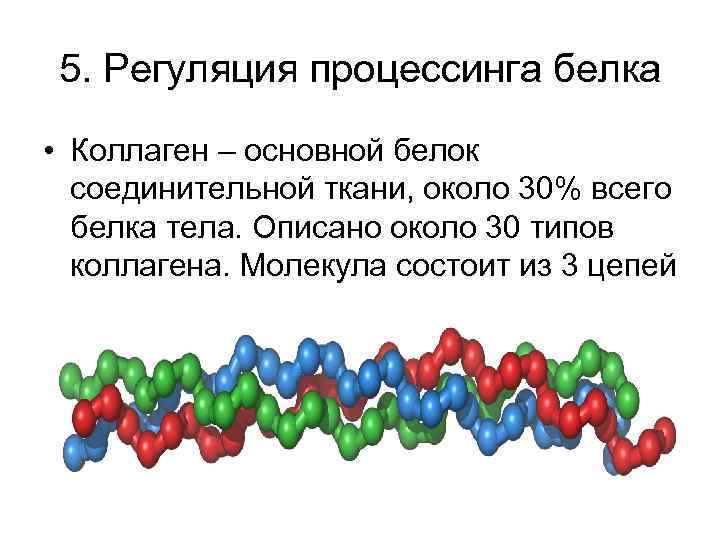 5. Регуляция процессинга белка

• Коллаген – основной белок соединительной ткани, около 30% всего белка тела. Описано около 30 типов коллагена. Молекула состоит из 3 цепей